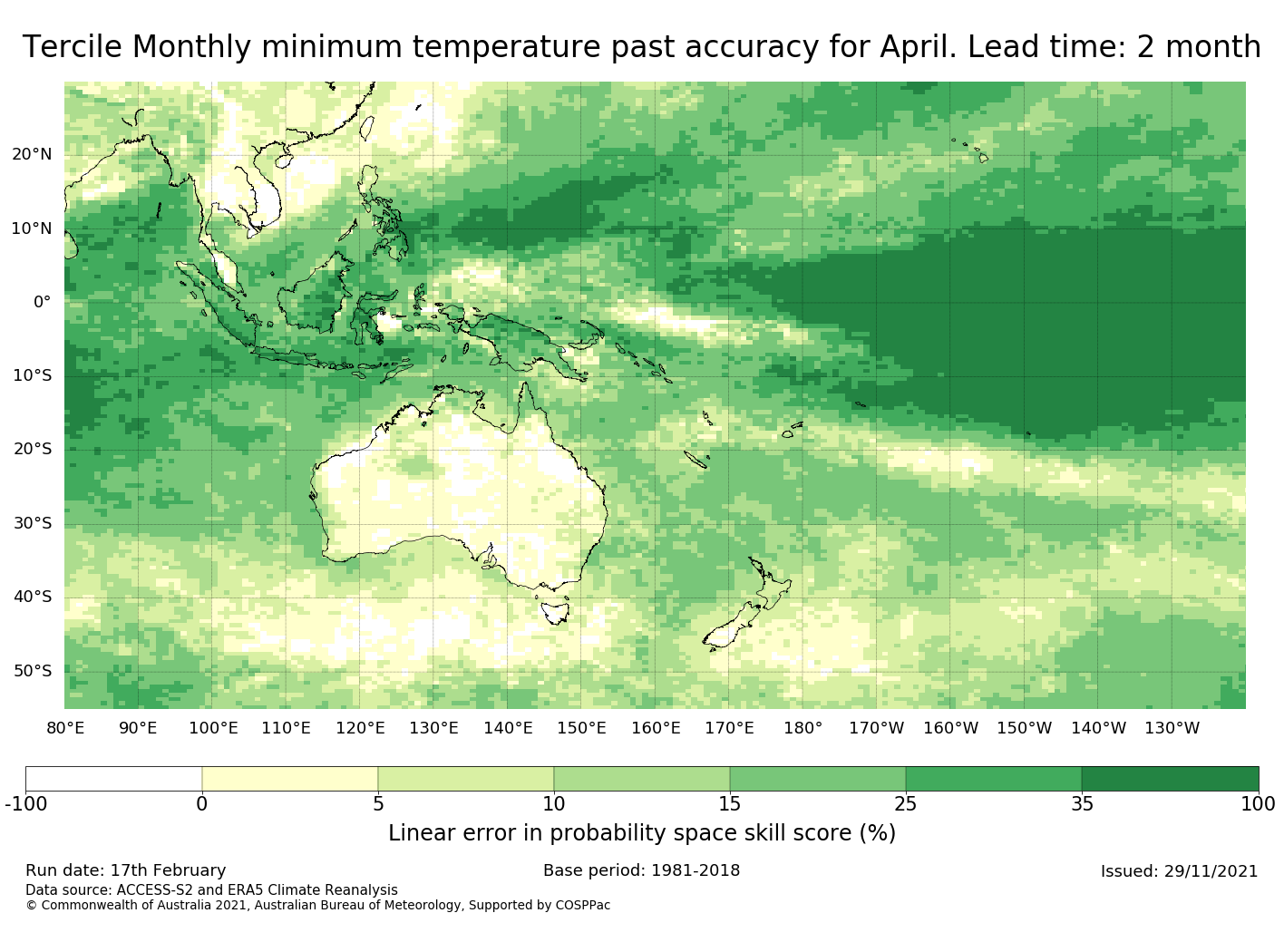 Tercile Monthly minimum temperature past accuracy for April. Lead time: 2 month

20°N
10°N
0°
10°S
20°S
30°S
40°S
50°S

80°E 90°E 100°E 110°E 120°E 130°E 140°E 150°E 160°E 170°E 180° 170°W 160°W 150°W 140°W 130°W

-100 0 5 10 15 25 35 100

Linear error in probability space skill score (%)

Run date: 17th February
Base period: 1981-2018
Issued: 29/11/2021
Data source: ACCESS-S2 and ERA5 Climate Reanalysis
© Commonwealth of Australia 2021, Australian Bureau of Meteorology, Supported by COSPPac